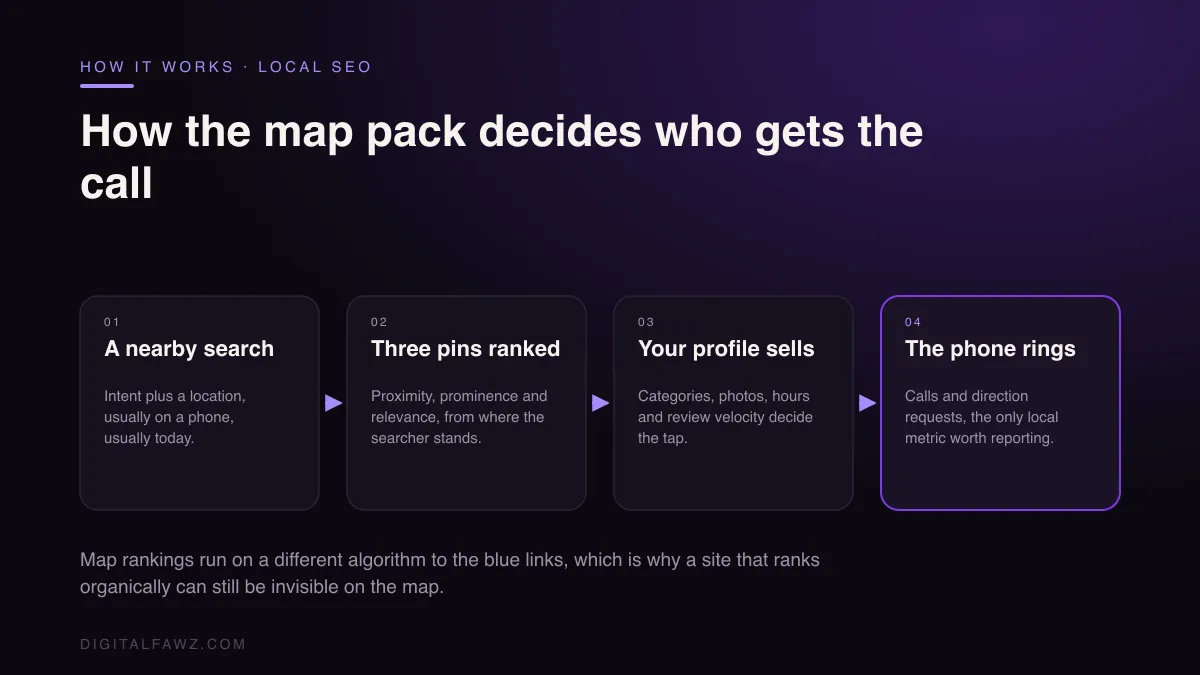 HOW IT WORKS · LOCAL SEO

How the map pack decides who gets the call

01
A nearby search
Intent plus a location, usually on a phone, usually today.

02
Three pins ranked
Proximity, prominence and relevance, from where the searcher stands.

03
Your profile sells
Categories, photos, hours and review velocity decide the tap.

04
The phone rings
Calls and direction requests, the only local metric worth reporting.

Map rankings run on a different algorithm to the blue links, which is why a site that ranks organically can still be invisible on the map.

DIGITALFAWZ.COM